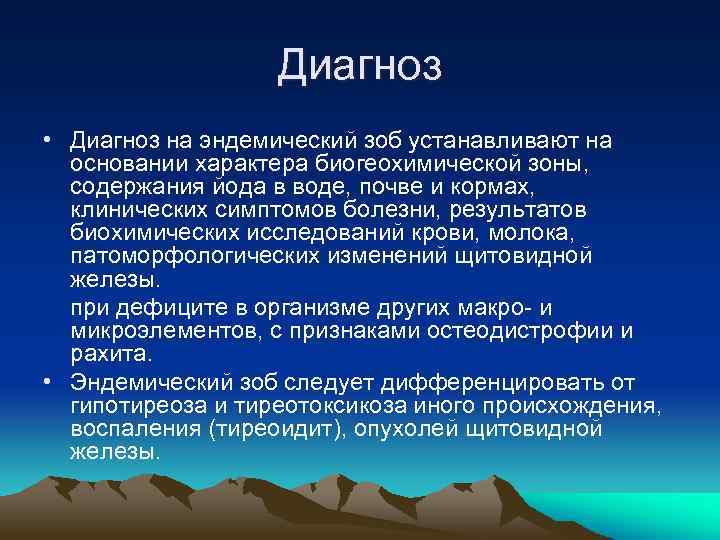 Диагноз

• Диагноз на эндемический зоб устанавливают на основании характера биогеохимической зоны, содержания йода в воде, почве и кормах, клинических симптомов болезни, результатов биохимических исследований крови, молока, патоморфологических изменений щитовидной железы.

при дефиците в организме других макро- и микроэлементов, с признаками остеодистрофии и рахита.

• Эндемический зоб следует дифференцировать от гипотиреоза и тиреотоксикоза иного происхождения, воспаления (тиреоидит), опухолей щитовидной железы.